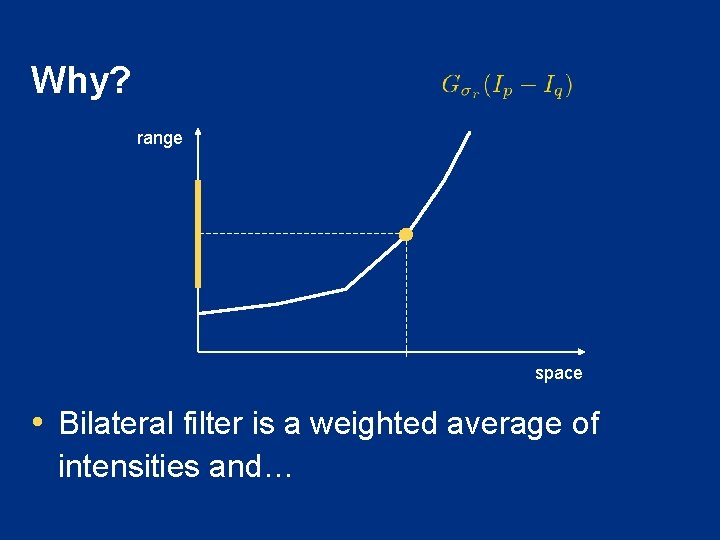 Why?

$G_{\sigma_r}(I_p - I_q)$

range

space

• Bilateral filter is a weighted average of intensities and…